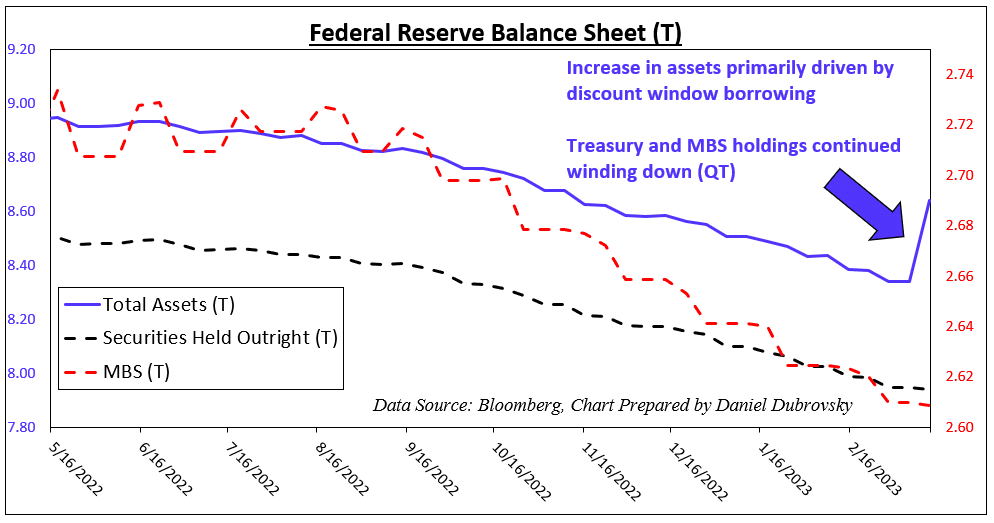 Federal Reserve Balance Sheet (T)

Increase in assets primarily driven by discount window borrowing

Treasury and MBS holdings continued winding down (QT)

9.20
9.00
8.80
8.60
8.40
8.20
8.00
7.80

2.74
2.72
2.70
2.68
2.66
2.64
2.62
2.60

Total Assets (T)
Securities Held Outright (T)
MBS (T)

Data Source: Bloomberg, Chart Prepared by Daniel Dubrovsky

5/16/2022
6/16/2022
7/16/2022
8/16/2022
9/16/2022
10/16/2022
11/16/2022
12/16/2022
1/16/2023
2/16/2023